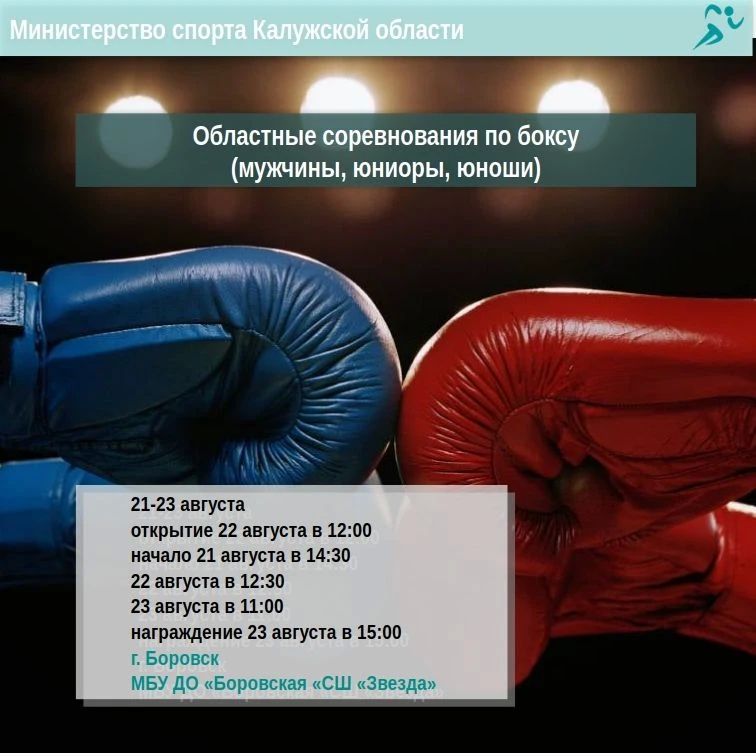 Министерство спорта Калужской области

Областные соревнования по боксу
(мужчины, юниоры, юноши)

21-23 августа
открытие 22 августа в 12:00
начало 21 августа в 14:30
22 августа в 12:30
23 августа в 11:00
награждение 23 августа в 15:00
г. Боровск
МБУ ДО «Боровская «СШ «Звезда»